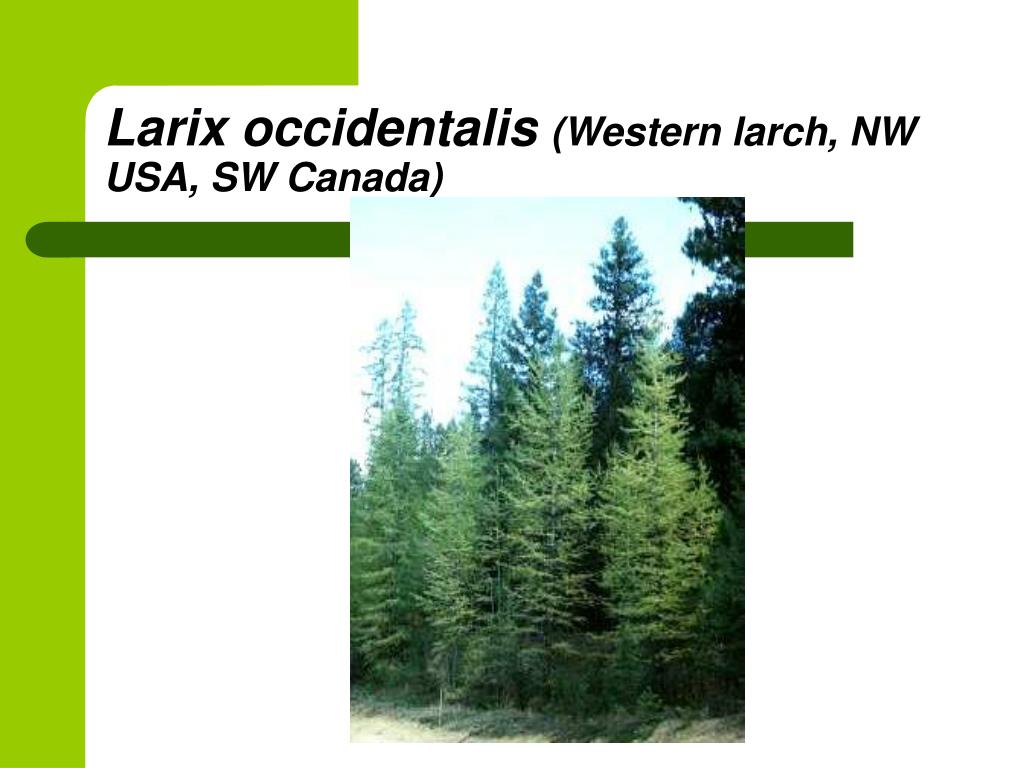 Larix occidentalis (Western larch, NW USA, SW Canada)